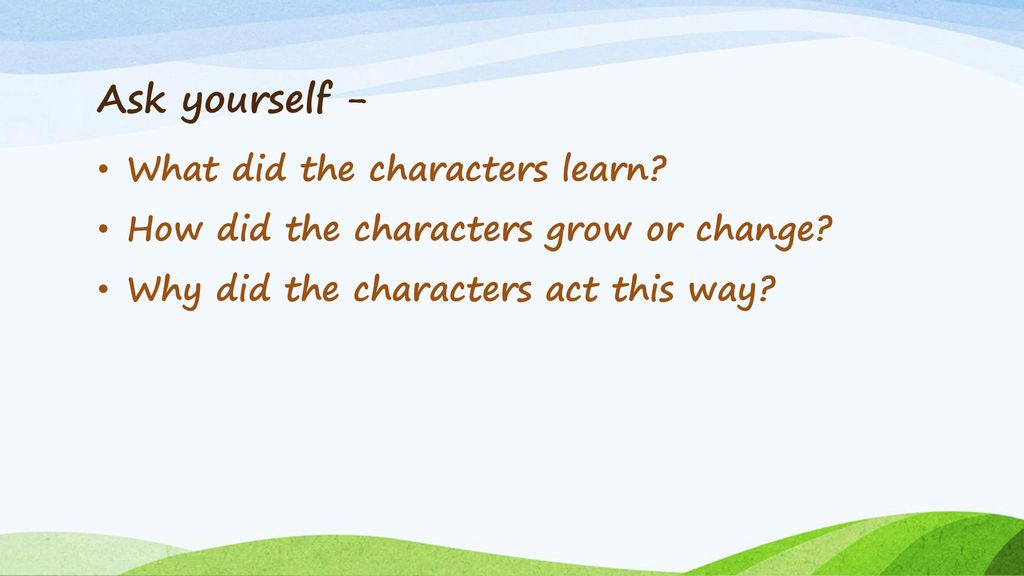 Ask yourself –

• What did the characters learn?
• How did the characters grow or change?
• Why did the characters act this way?